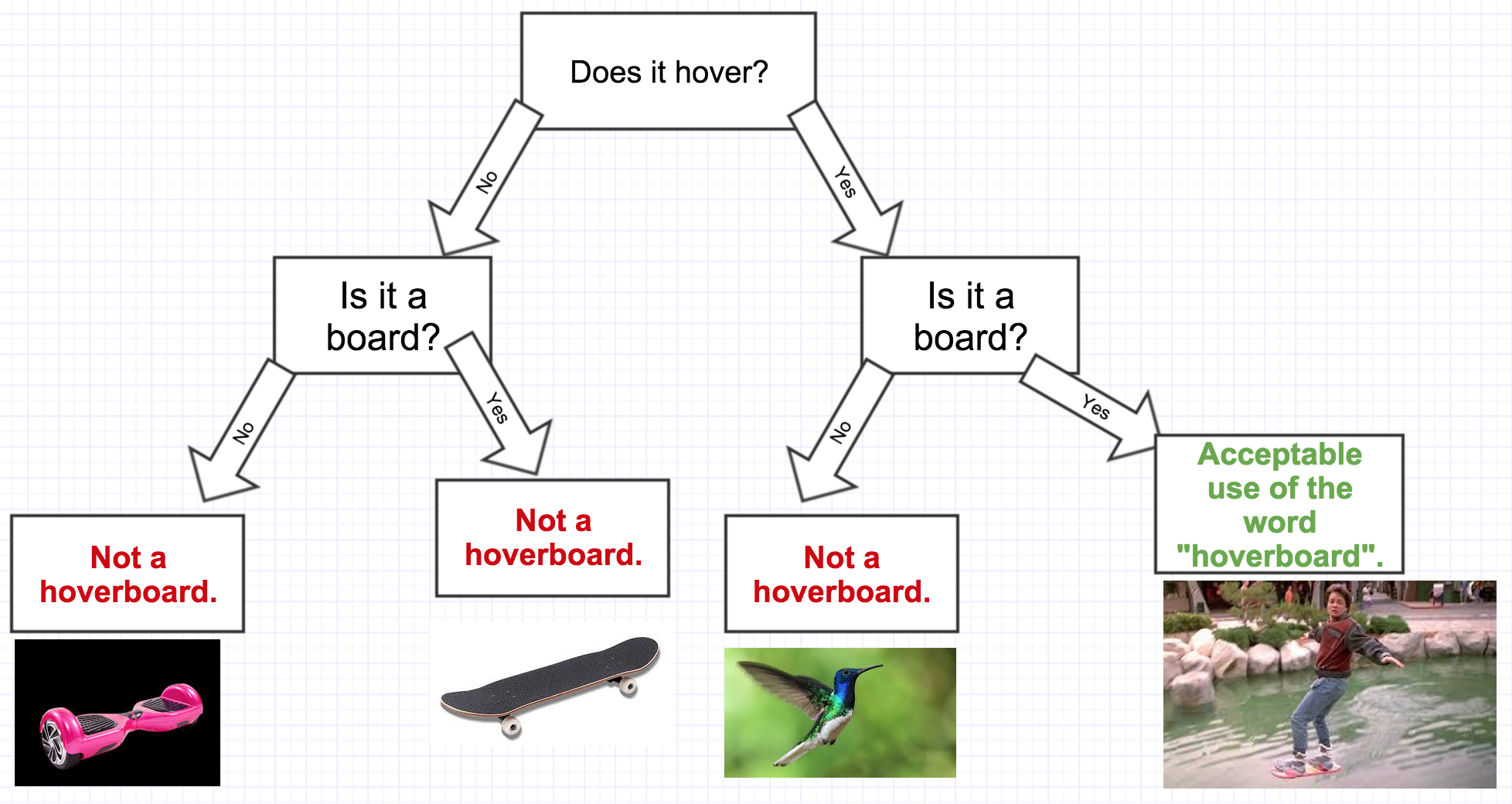 Does it hover?

No

Yes

Is it a board?

Is it a board?

No

Yes

No

Yes

Not a hoverboard.

Not a hoverboard.

Not a hoverboard.

Acceptable use of the word "hoverboard".